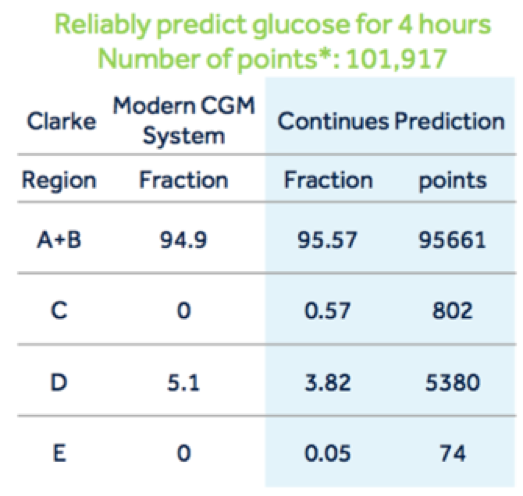 Reliably predict glucose for 4 hours
Number of points*: 101,917

| Clarke | Modern CGM System | Continues Prediction | |
|---|---|---|---|
| Region | Fraction | Fraction | points |
| A+B | 94.9 | 95.57 | 95661 |
| C | 0 | 0.57 | 802 |
| D | 5.1 | 3.82 | 5380 |
| E | 0 | 0.05 | 74 |